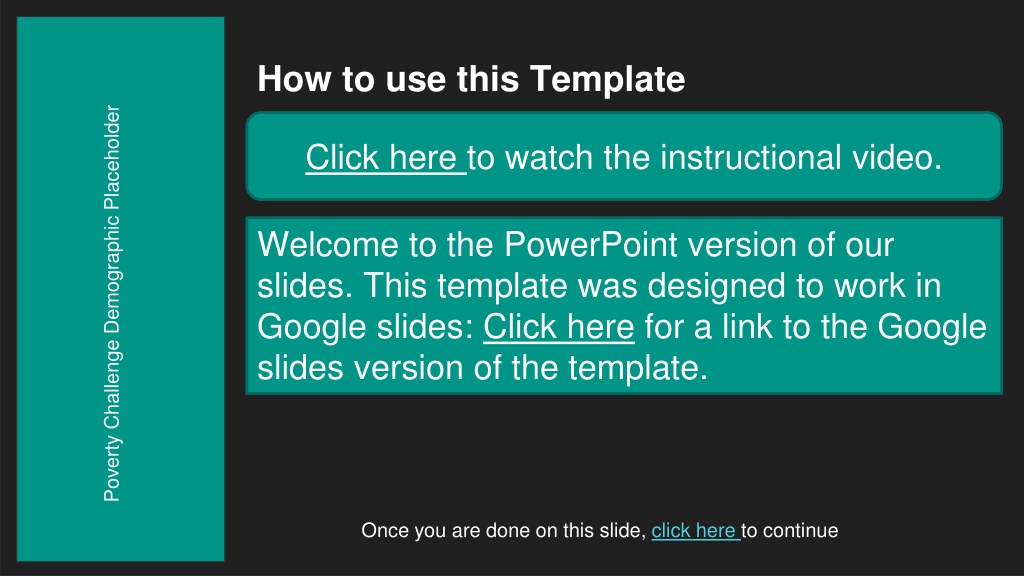 Poverty Challenge Demographic Placeholder

How to use this Template

Click here to watch the instructional video.

Welcome to the PowerPoint version of our slides. This template was designed to work in Google slides: Click here for a link to the Google slides version of the template.

Once you are done on this slide, click here to continue